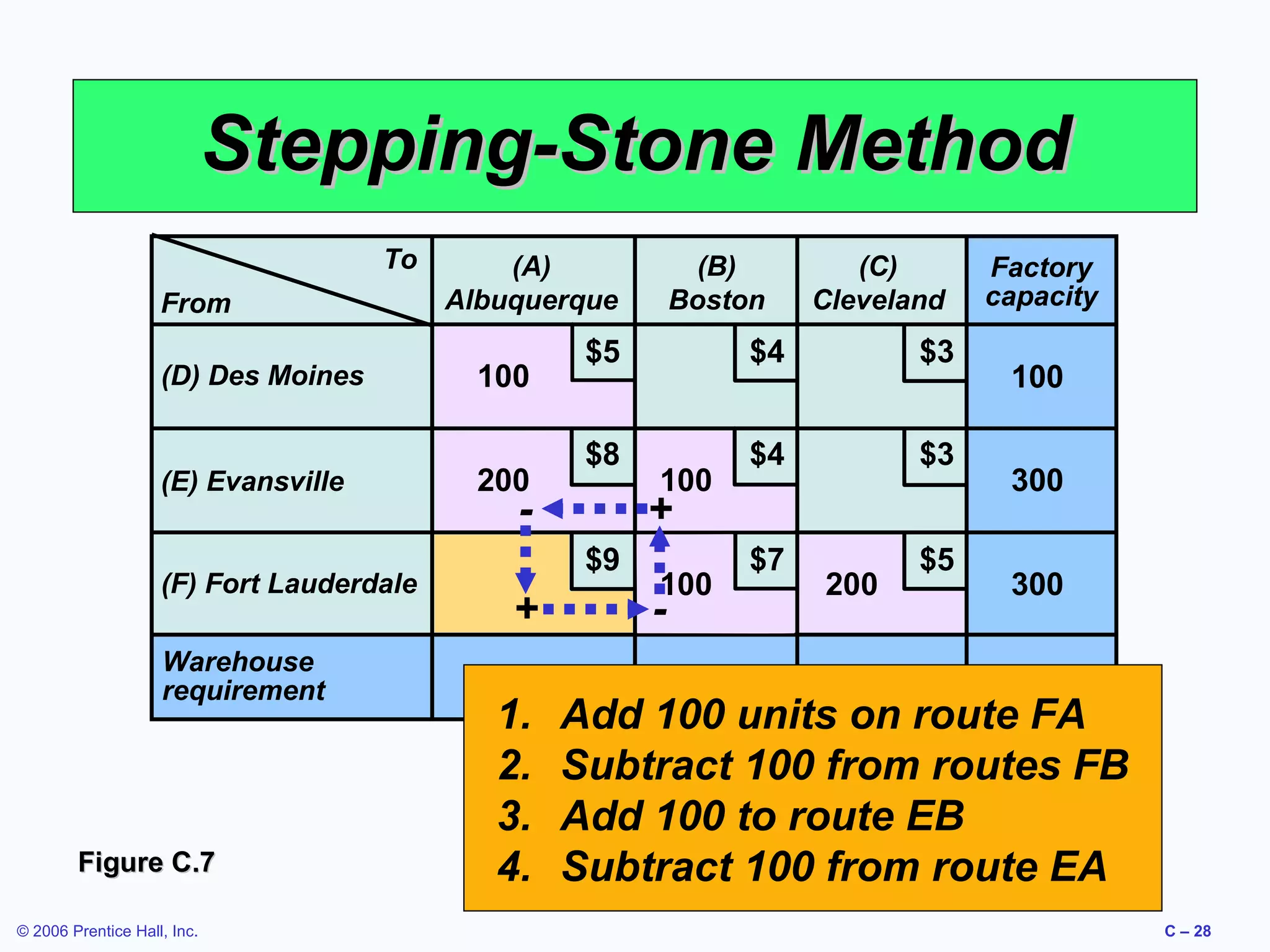 Stepping-Stone Method

| To / From | (A) Albuquerque | (B) Boston | (C) Cleveland | Factory capacity |
|---|---|---|---|---|
| (D) Des Moines | 100 \$5 | \$4 | \$3 | 100 |
| (E) Evansville | 200 \$8 - | 100 \$4 + | \$3 | 300 |
| (F) Fort Lauderdale | \$9 + | 100 \$7 - | 200 \$5 | 300 |
| Warehouse requirement | | | | |

1. Add 100 units on route FA
2. Subtract 100 from routes FB
3. Add 100 to route EB
4. Subtract 100 from route EA

Figure C.7

© 2006 Prentice Hall, Inc.

C – 28